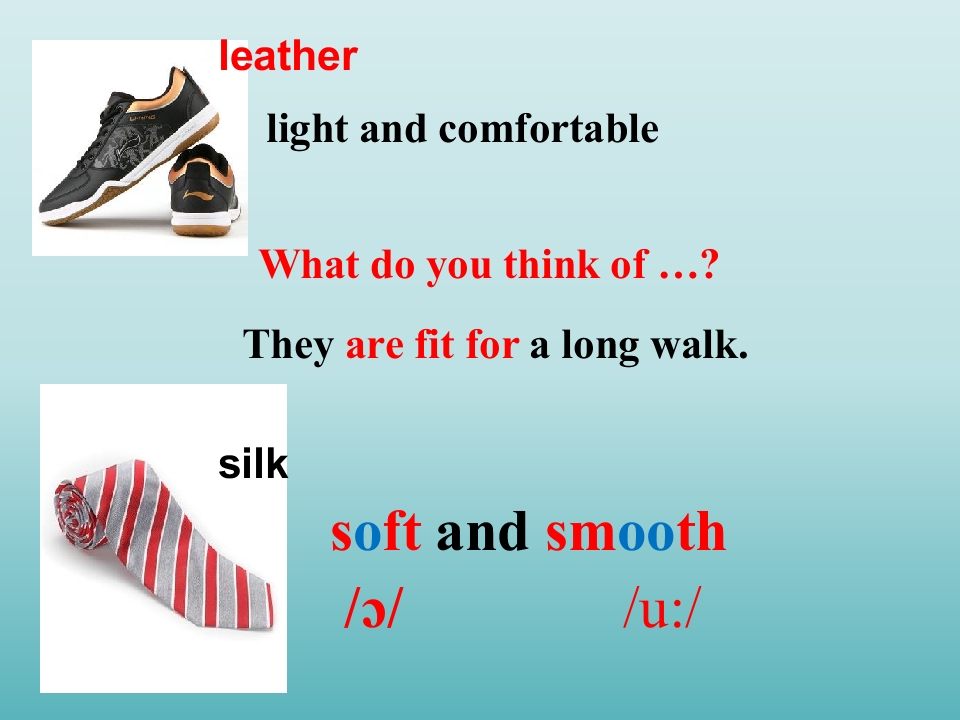 leather

light and comfortable

What do you think of …?

They are fit for a long walk.

silk

soft and smooth

/ɔ/ /u:/